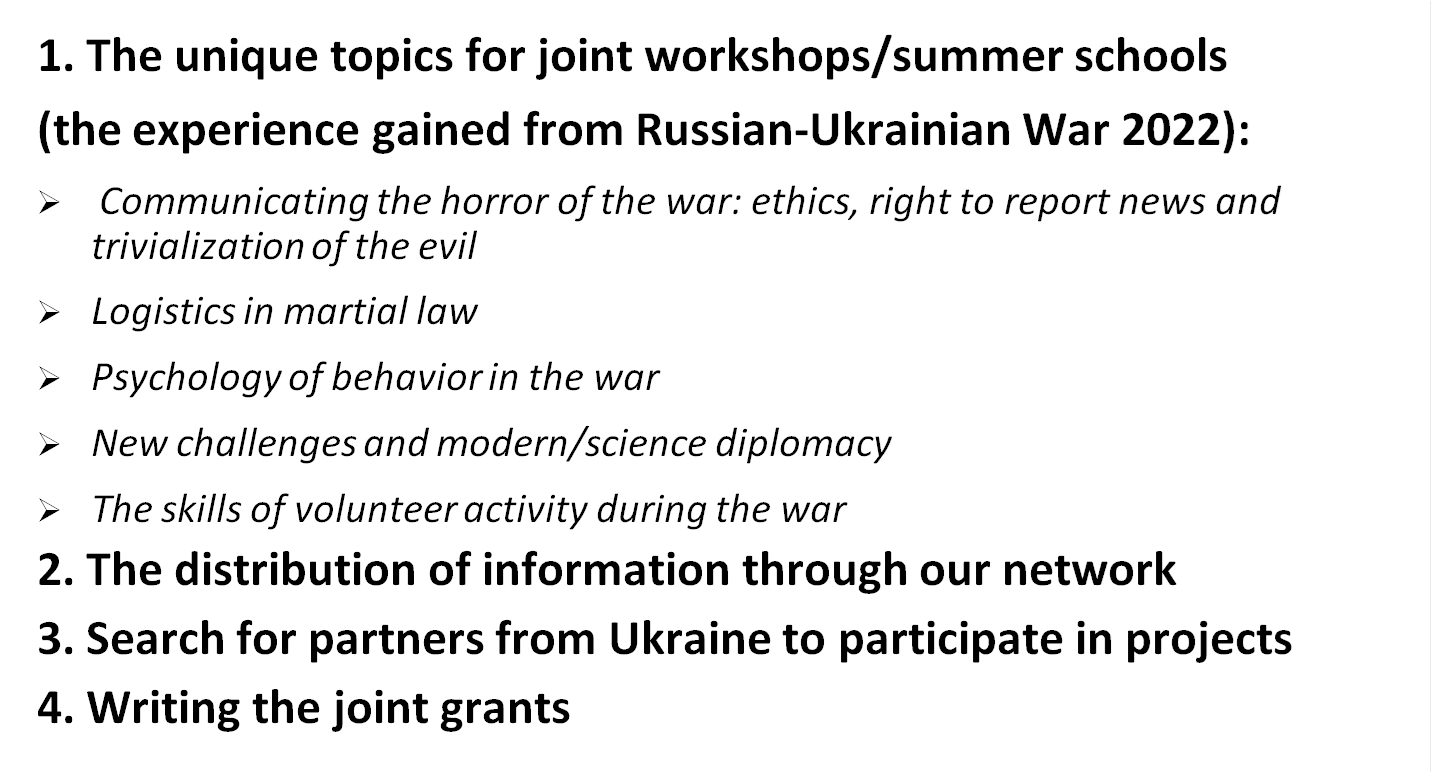 1. The unique topics for joint workshops/summer schools (the experience gained from Russian-Ukrainian War 2022):

➢ Communicating the horror of the war: ethics, right to report news and trivialization of the evil

➢ Logistics in martial law

➢ Psychology of behavior in the war

➢ New challenges and modern/science diplomacy

➢ The skills of volunteer activity during the war

2. The distribution of information through our network

3. Search for partners from Ukraine to participate in projects

4. Writing the joint grants